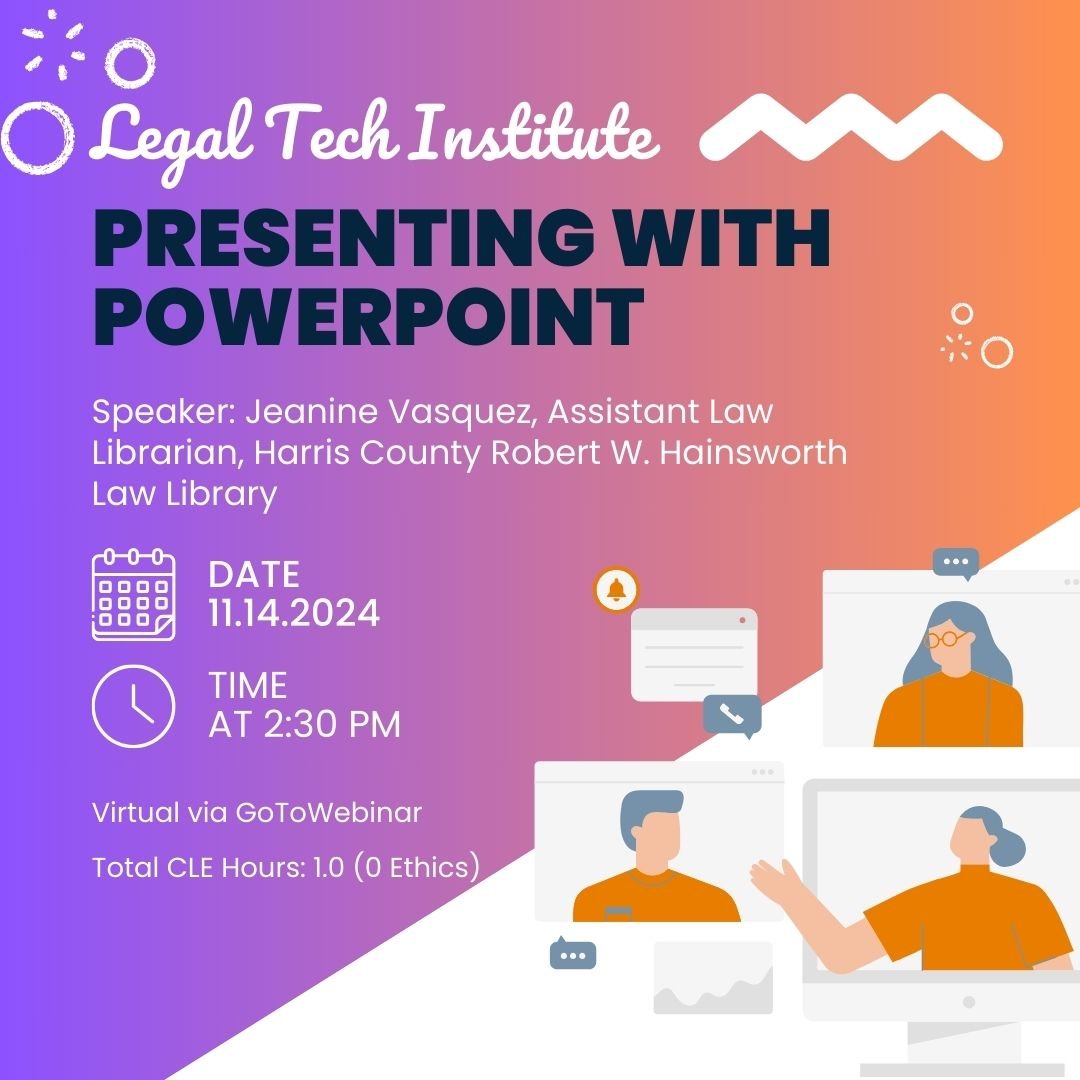 Legal Tech Institute

PRESENTING WITH POWERPOINT

Speaker: Jeanine Vasquez, Assistant Law Librarian, Harris County Robert W. Hainsworth Law Library

DATE
11.14.2024

TIME
AT 2:30 PM

Virtual via GoToWebinar

Total CLE Hours: 1.0 (0 Ethics)